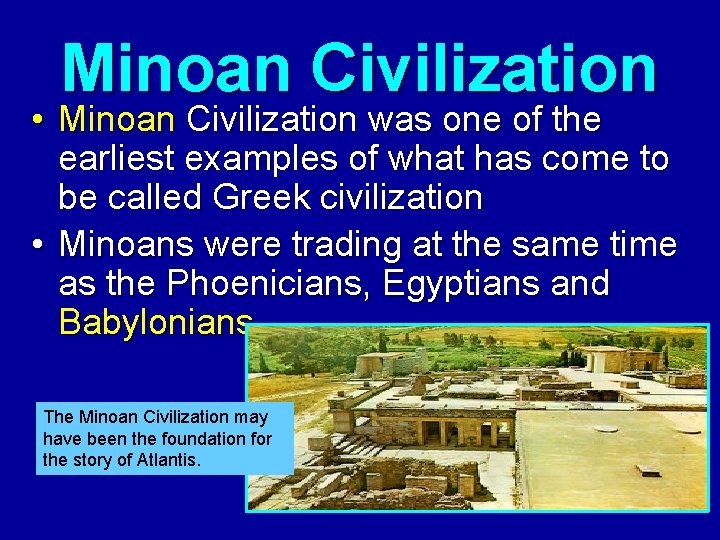 Minoan Civilization

• Minoan Civilization was one of the earliest examples of what has come to be called Greek civilization

• Minoans were trading at the same time as the Phoenicians, Egyptians and Babylonians

The Minoan Civilization may have been the foundation for the story of Atlantis.